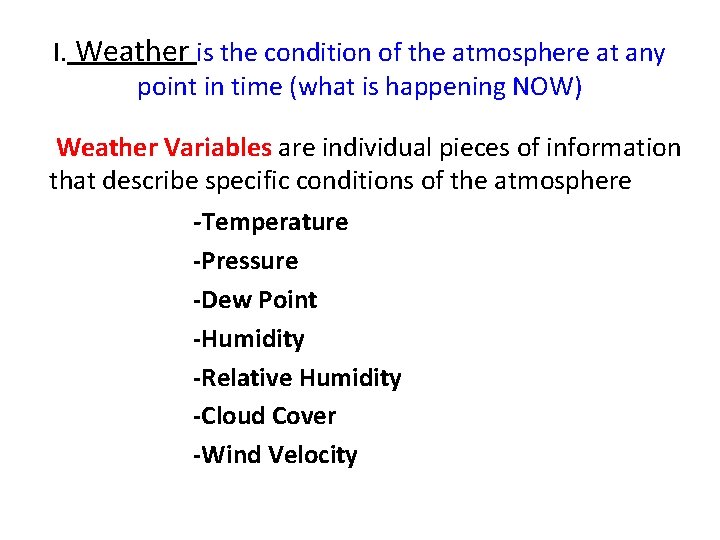 I. Weather is the condition of the atmosphere at any point in time (what is happening NOW)

Weather Variables are individual pieces of information that describe specific conditions of the atmosphere

-Temperature
-Pressure
-Dew Point
-Humidity
-Relative Humidity
-Cloud Cover
-Wind Velocity